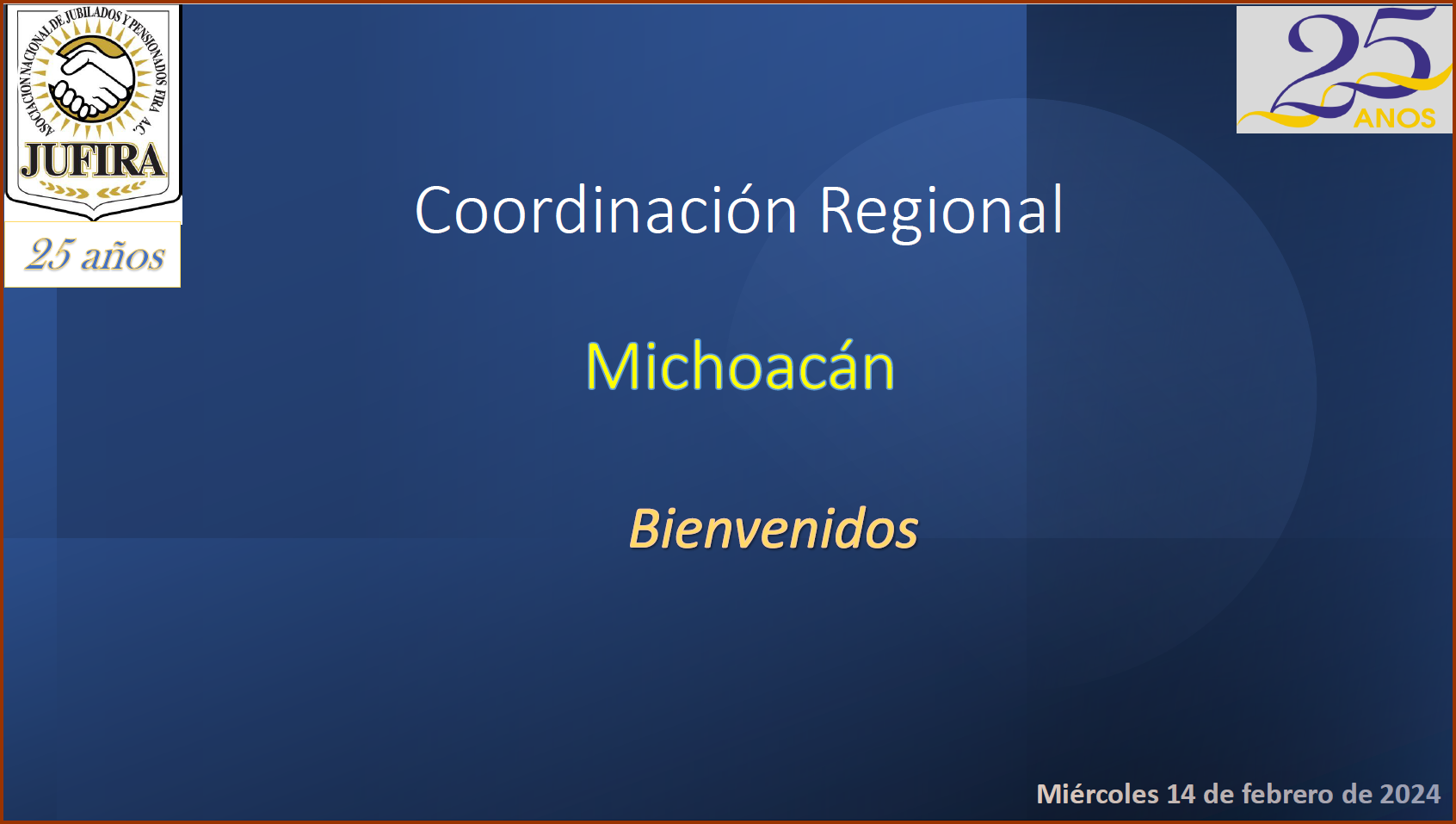 ASOCIACION NACIONAL DE JUBILADOS Y PENSIONADOS FIRA A.C.
JUFIRA
25 años

25
AÑOS

Coordinación Regional

Michoacán

Bienvenidos

Miércoles 14 de febrero de 2024